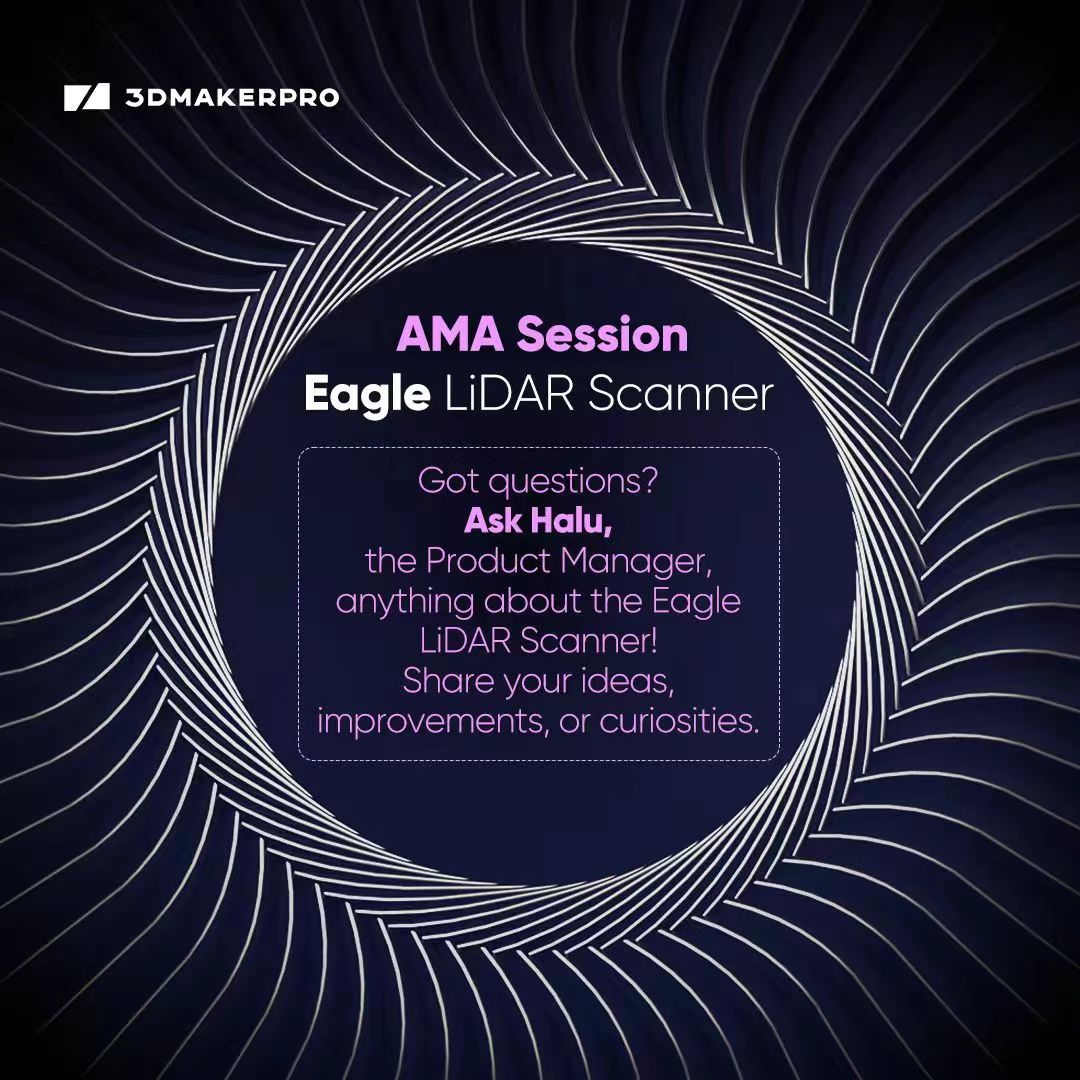 3DMAKERPRO

AMA Session
Eagle LiDAR Scanner

Got questions?
Ask Halu,
the Product Manager, anything about the Eagle LiDAR Scanner!
Share your ideas, improvements, or curiosities.